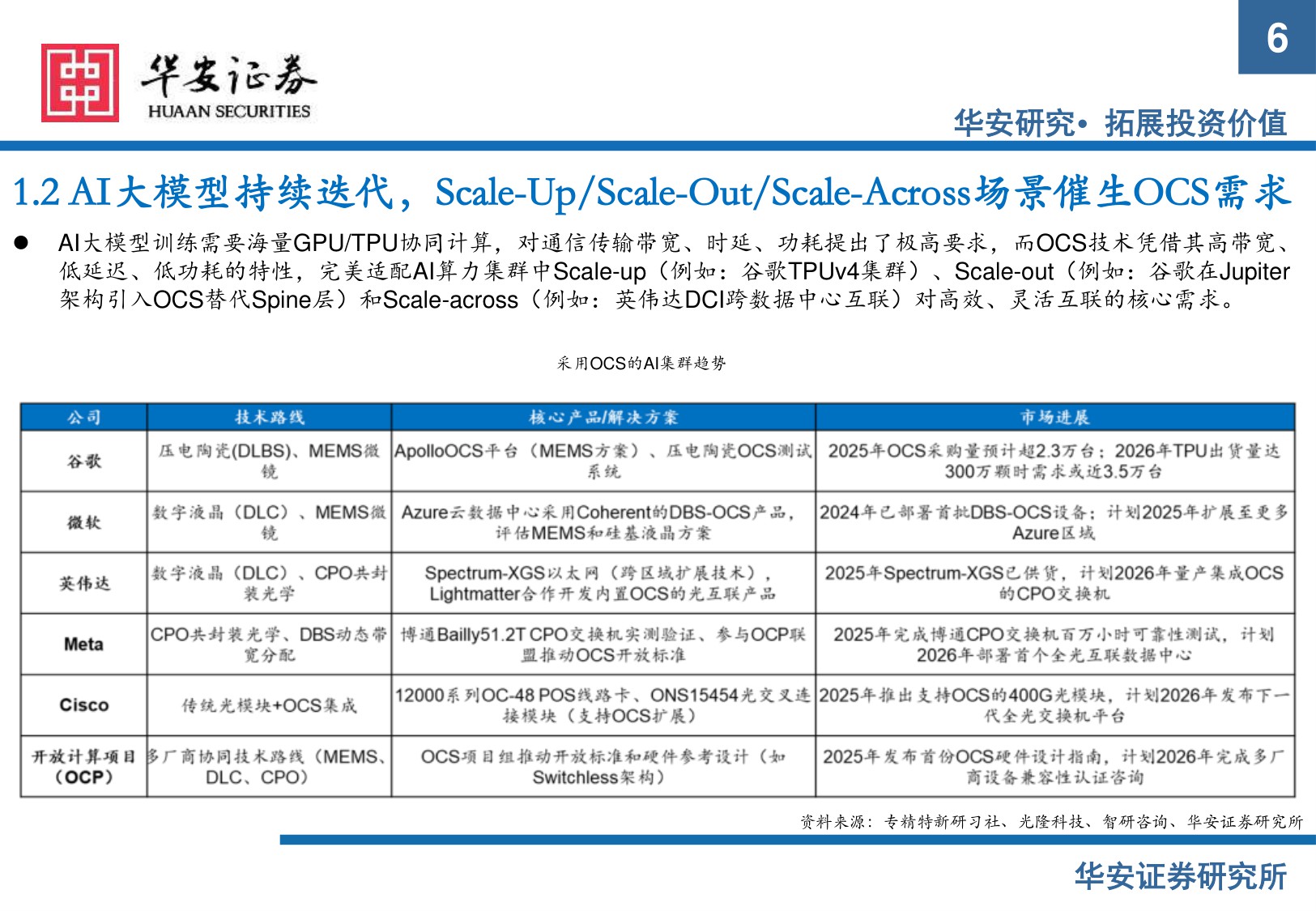 6

华安证券
HUAAN SECURITIES

华安研究• 拓展投资价值

1.2 AI大模型持续迭代，Scale-Up/Scale-Out/Scale-Across场景催生OCS需求

● AI大模型训练需要海量GPU/TPU协同计算，对通信传输带宽、时延、功耗提出了极高要求，而OCS技术凭借其高带宽、低延迟、低功耗的特性，完美适配AI算力集群中Scale-up（例如：谷歌TPUv4集群）、Scale-out（例如：谷歌在Jupiter架构引入OCS替代Spine层）和Scale-across（例如：英伟达DCI跨数据中心互联）对高效、灵活互联的核心需求。

采用OCS的AI集群趋势

| 公司 | 技术路线 | 核心产品/解决方案 | 市场进展 |
|---|---|---|---|
| 谷歌 | 压电陶瓷(DLBS)、MEMS微镜 | ApolloOCS平台（MEMS方案）、压电陶瓷OCS测试系统 | 2025年OCS采购量预计超2.3万台；2026年TPU出货量达300万颗时需求或近3.5万台 |
| 微软 | 数字液晶（DLC）、MEMS微镜 | Azure云数据中心采用Coherent的DBS-OCS产品，评估MEMS和硅基液晶方案 | 2024年已部署首批DBS-OCS设备；计划2025年扩展至更多Azure区域 |
| 英伟达 | 数字液晶（DLC）、CPO共封装光学 | Spectrum-XGS以太网（跨区域扩展技术），Lightmatter合作开发内置OCS的光互联产品 | 2025年Spectrum-XGS已供货，计划2026年量产集成OCS的CPO交换机 |
| Meta | CPO共封装光学、DBS动态带宽分配 | 博通Bailly51.2T CPO交换机实测验证、参与OCP联盟推动OCS开放标准 | 2025年完成博通CPO交换机百万小时可靠性测试，计划2026年部署首个全光互联数据中心 |
| Cisco | 传统光模块+OCS集成 | 12000系列OC-48 POS线路卡、ONS15454光交叉连接模块（支持OCS扩展） | 2025年推出支持OCS的400G光模块，计划2026年发布下一代全光交换机平台 |
| 开放计算项目（OCP） | 多厂商协同技术路线（MEMS、DLC、CPO） | OCS项目组推动开放标准和硬件参考设计（如Switchless架构） | 2025年发布首份OCS硬件设计指南，计划2026年完成多厂商设备兼容性认证咨询 |

资料来源：专精特新研习社、光隆科技、智研咨询、华安证券研究所

华安证券研究所